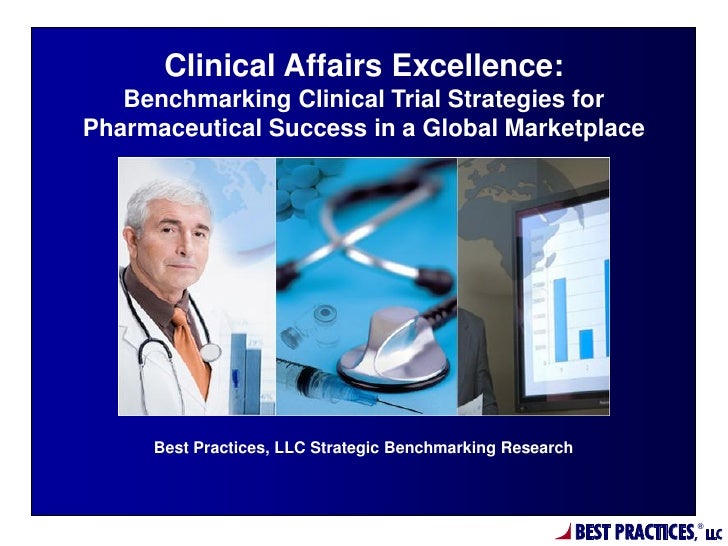 Clinical Affairs Excellence:
Benchmarking Clinical Trial Strategies for Pharmaceutical Success in a Global Marketplace

Best Practices, LLC Strategic Benchmarking Research

BEST PRACTICES,® LLC